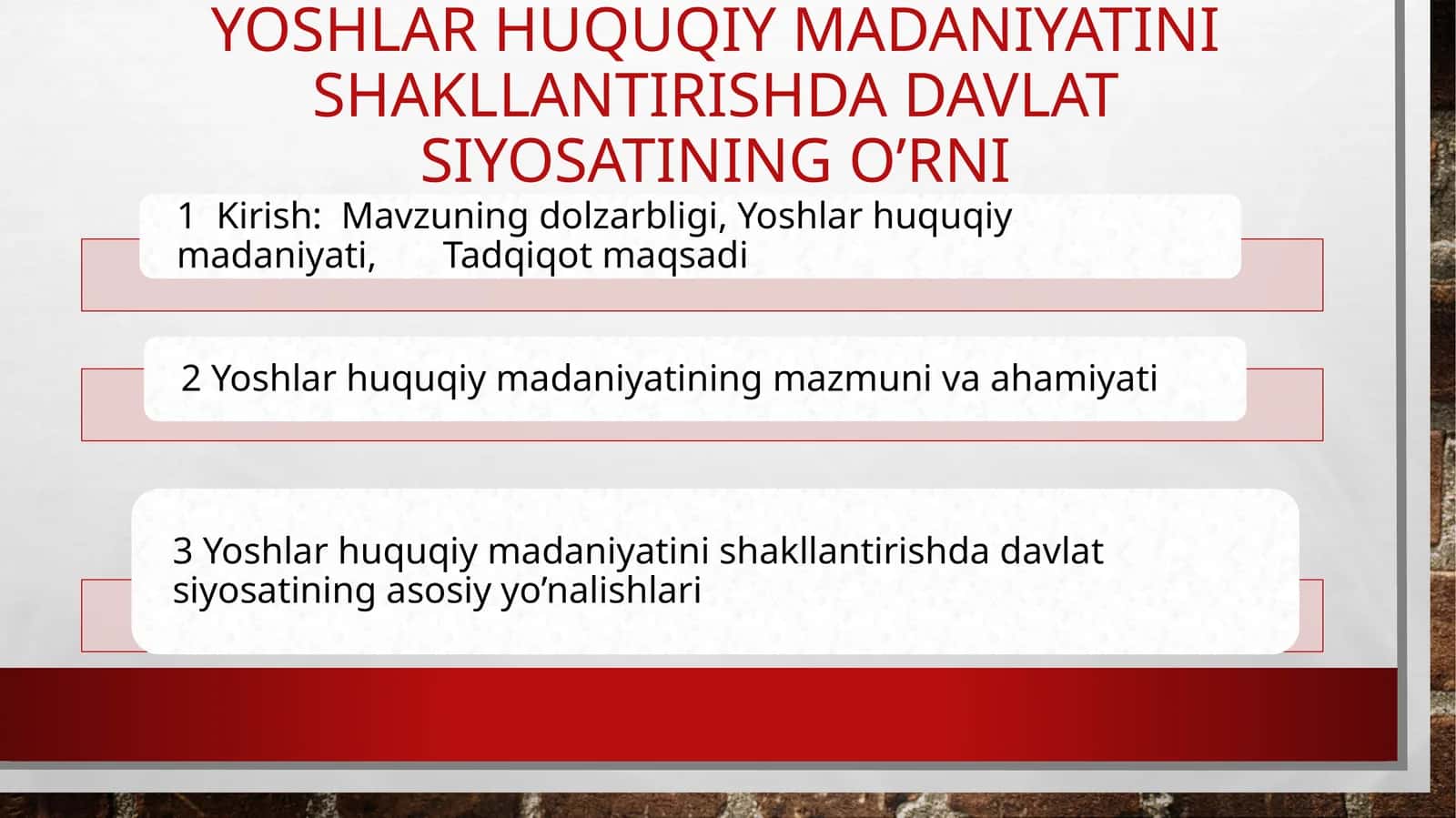 YOSHLAR HUQUQIY MADANIYATINI SHAKLLANTIRISHDA DAVLAT SIYOSATINING O’RNI

1 Kirish: Mavzuning dolzarbligi, Yoshlar huquqiy madaniyati, Tadqiqot maqsadi

2 Yoshlar huquqiy madaniyatining mazmuni va ahamiyati

3 Yoshlar huquqiy madaniyatini shakllantirishda davlat siyosatining asosiy yo’nalishlari